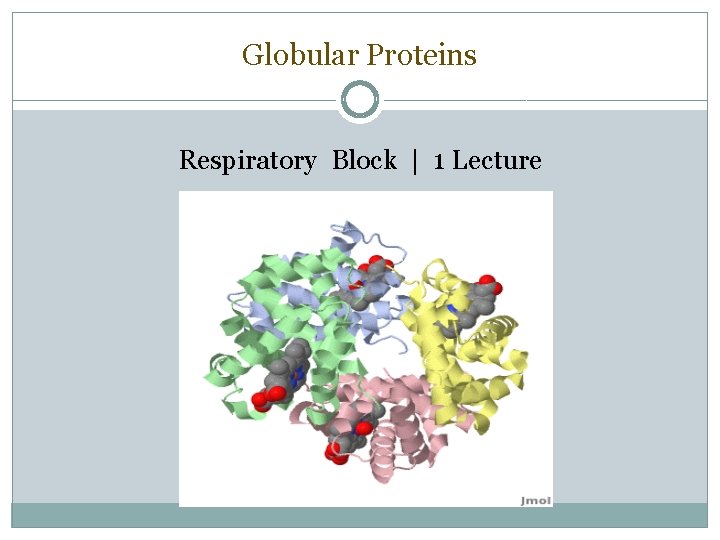 Globular Proteins

Respiratory Block | 1 Lecture

Jmol